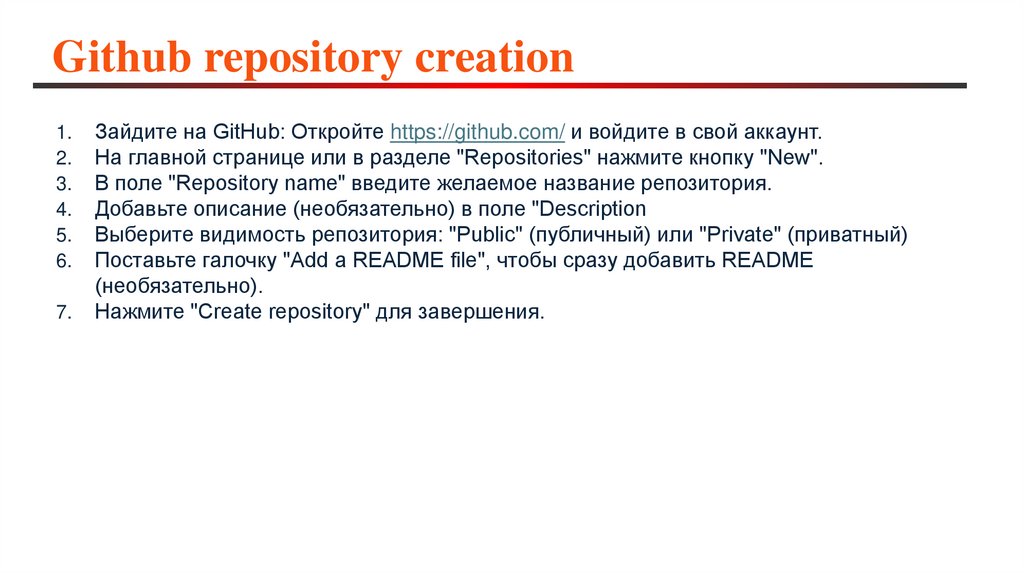 Github repository creation

1. Зайдите на GitHub: Откройте https://github.com/ и войдите в свой аккаунт.
2. На главной странице или в разделе "Repositories" нажмите кнопку "New".
3. В поле "Repository name" введите желаемое название репозитория.
4. Добавьте описание (необязательно) в поле "Description
5. Выберите видимость репозитория: "Public" (публичный) или "Private" (приватный)
6. Поставьте галочку "Add a README file", чтобы сразу добавить README (необязательно).
7. Нажмите "Create repository" для завершения.